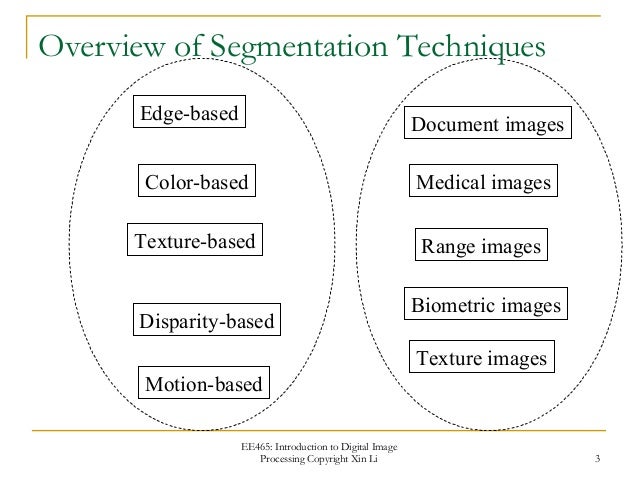 Overview of Segmentation Techniques

Edge-based

Color-based

Texture-based

Disparity-based

Motion-based

Document images

Medical images

Range images

Biometric images

Texture images

EE465: Introduction to Digital Image Processing Copyright Xin Li

3